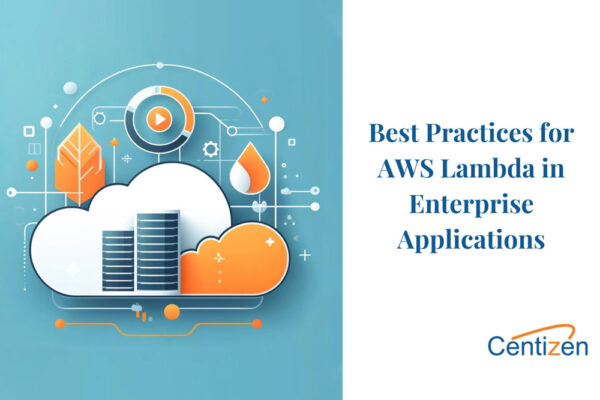 Best Practices for AWS Lambda in Enterprise Applications

Centizen